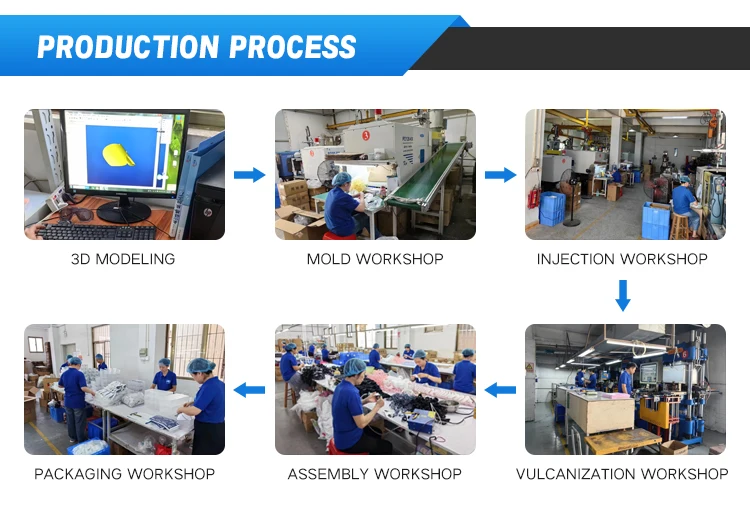 PRODUCTION PROCESS

3D MODELING

MOLD WORKSHOP

INJECTION WORKSHOP

VULCANIZATION WORKSHOP

ASSEMBLY WORKSHOP

PACKAGING WORKSHOP